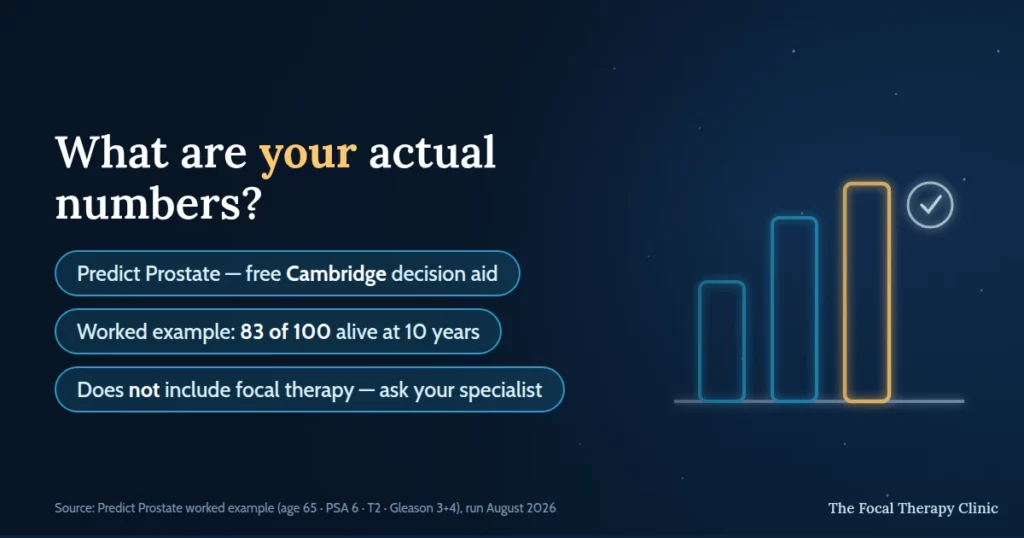 What are your actual numbers?

Predict Prostate — free Cambridge decision aid

Worked example: 83 of 100 alive at 10 years

Does not include focal therapy — ask your specialist

Source: Predict Prostate worked example (age 65 · PSA 6 · T2 · Gleason 3+4), run August 2026

The Focal Therapy Clinic